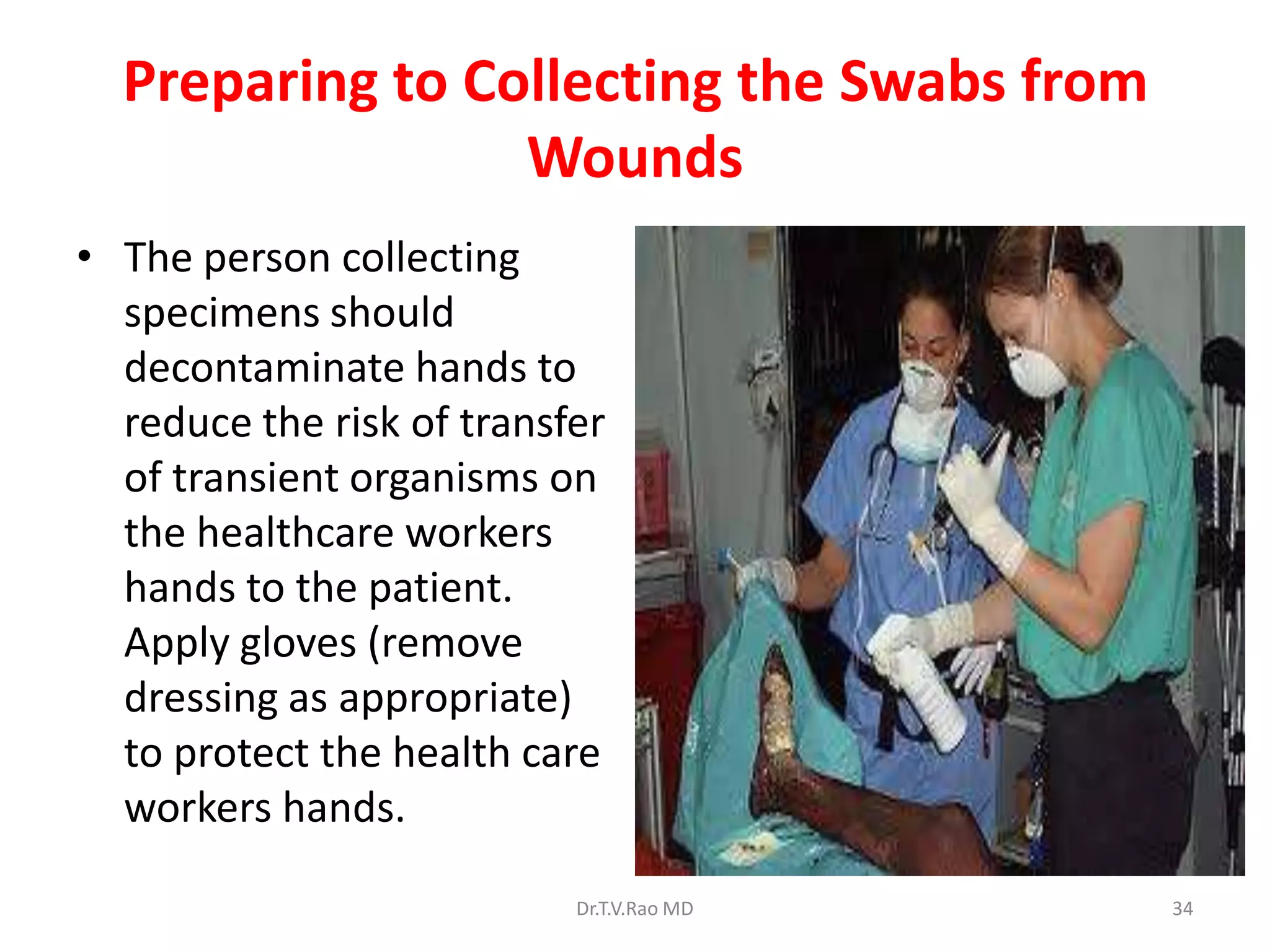 Preparing to Collecting the Swabs from Wounds

• The person collecting specimens should decontaminate hands to reduce the risk of transfer of transient organisms on the healthcare workers hands to the patient. Apply gloves (remove dressing as appropriate) to protect the health care workers hands.

Dr.T.V.Rao MD

34